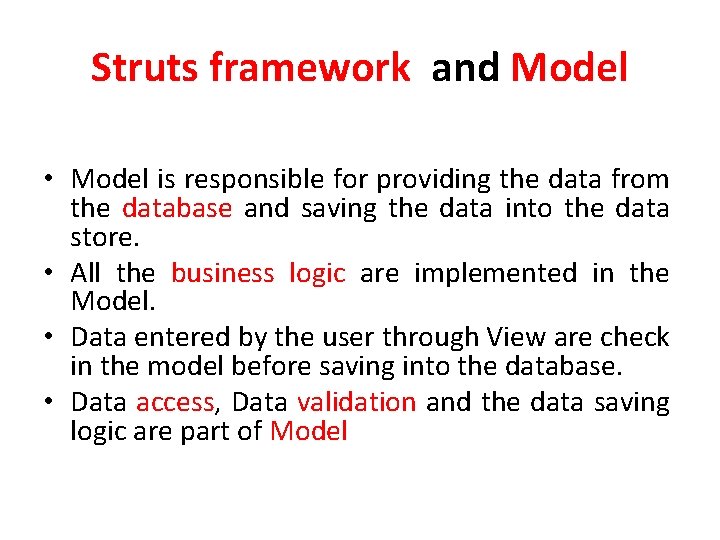 Struts framework and Model

• Model is responsible for providing the data from the database and saving the data into the data store.
• All the business logic are implemented in the Model.
• Data entered by the user through View are check in the model before saving into the database.
• Data access, Data validation and the data saving logic are part of Model